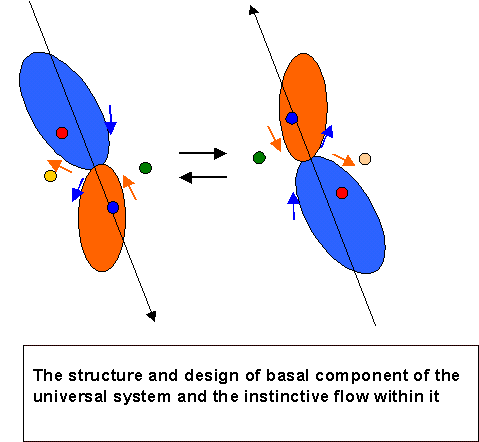 The structure and design of basal component of the universal system and the instinctive flow within it